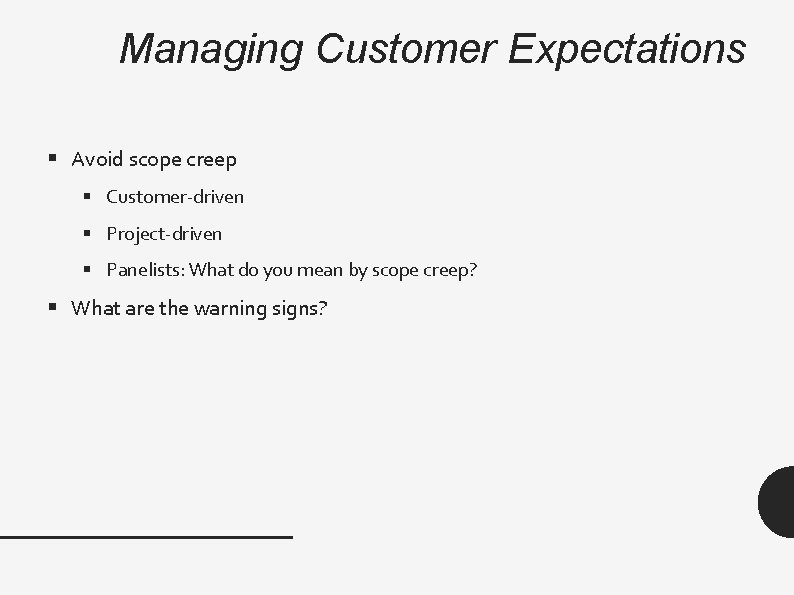 Managing Customer Expectations

▪ Avoid scope creep
  ▪ Customer-driven
  ▪ Project-driven
  ▪ Panelists: What do you mean by scope creep?
▪ What are the warning signs?